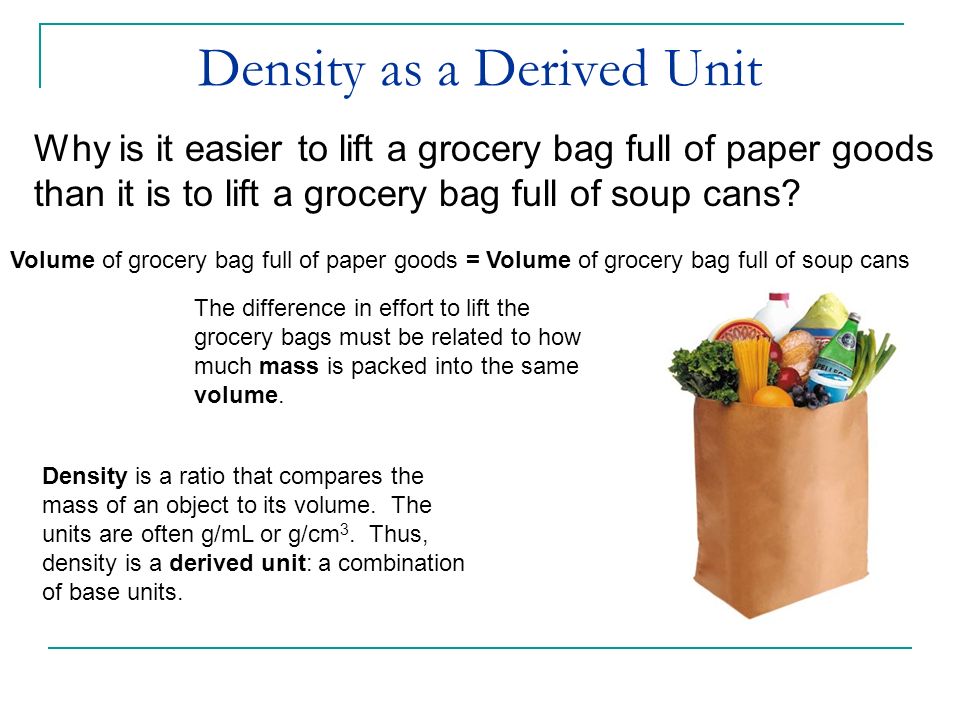 Density as a Derived Unit

Why is it easier to lift a grocery bag full of paper goods than it is to lift a grocery bag full of soup cans?

Volume of grocery bag full of paper goods = Volume of grocery bag full of soup cans

The difference in effort to lift the grocery bags must be related to how much mass is packed into the same volume.

Density is a ratio that compares the mass of an object to its volume. The units are often g/mL or g/cm$^3$. Thus, density is a derived unit: a combination of base units.